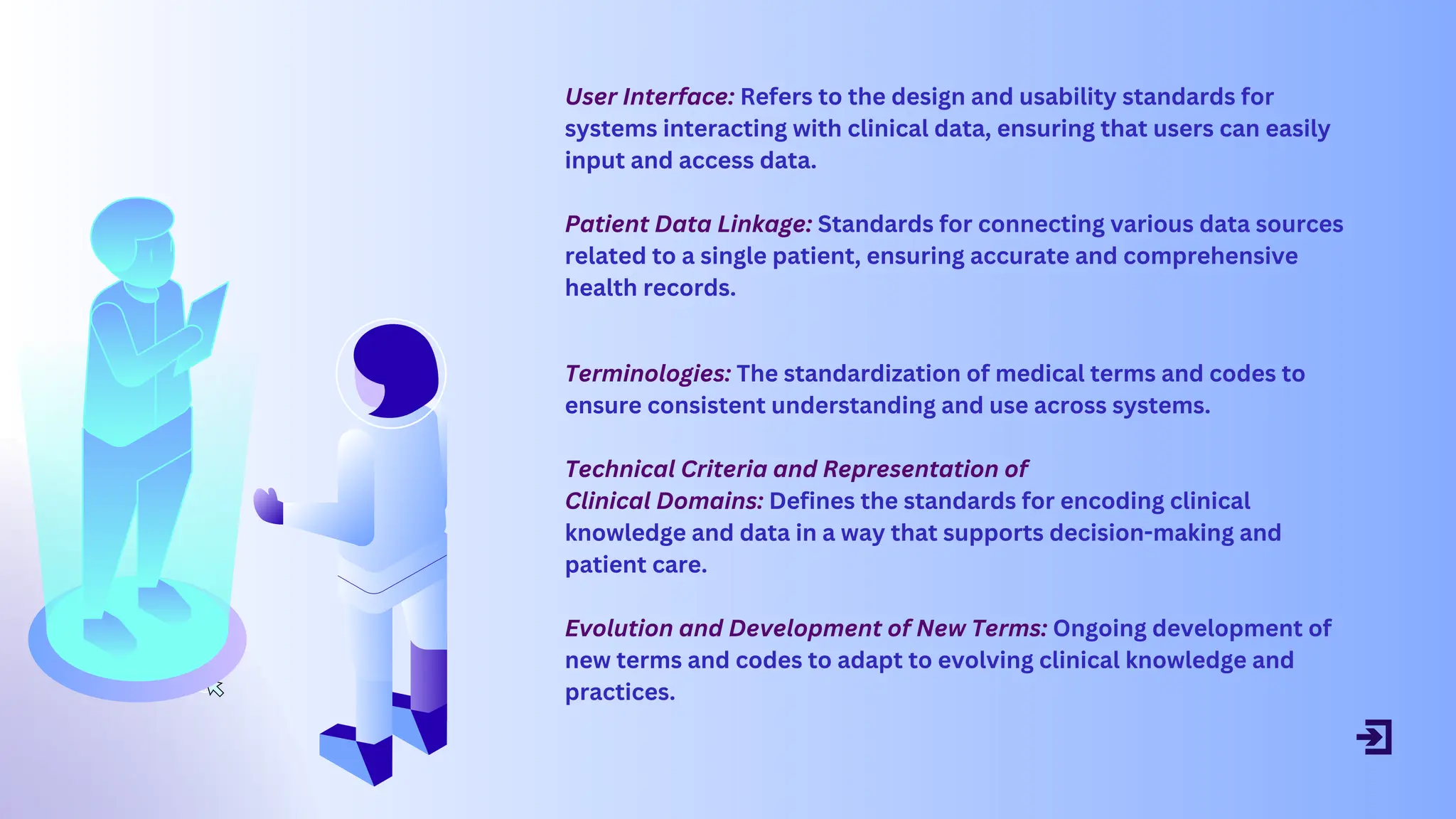 User Interface: Refers to the design and usability standards for systems interacting with clinical data, ensuring that users can easily input and access data.

Patient Data Linkage: Standards for connecting various data sources related to a single patient, ensuring accurate and comprehensive health records.

Terminologies: The standardization of medical terms and codes to ensure consistent understanding and use across systems.

Technical Criteria and Representation of Clinical Domains: Defines the standards for encoding clinical knowledge and data in a way that supports decision-making and patient care.

Evolution and Development of New Terms: Ongoing development of new terms and codes to adapt to evolving clinical knowledge and practices.